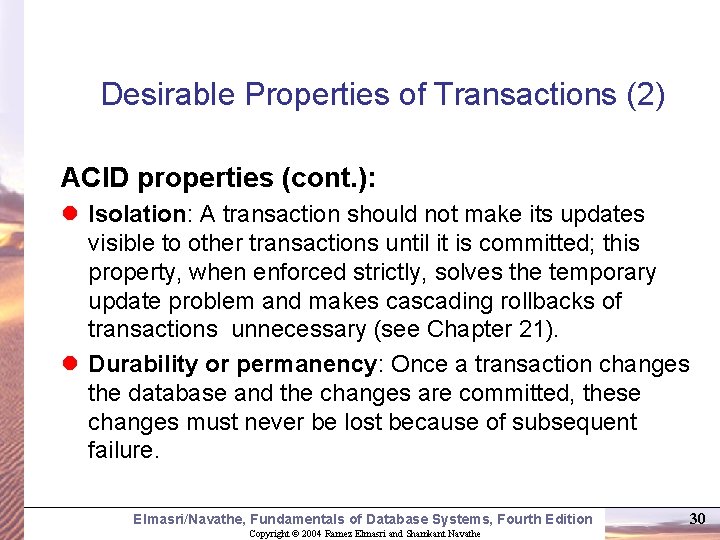 Desirable Properties of Transactions (2)

ACID properties (cont.):

Isolation: A transaction should not make its updates visible to other transactions until it is committed; this property, when enforced strictly, solves the temporary update problem and makes cascading rollbacks of transactions unnecessary (see Chapter 21).

Durability or permanency: Once a transaction changes the database and the changes are committed, these changes must never be lost because of subsequent failure.

Elmasri/Navathe, Fundamentals of Database Systems, Fourth Edition

30

Copyright © 2004 Ramez Elmasri and Shamkant Navathe